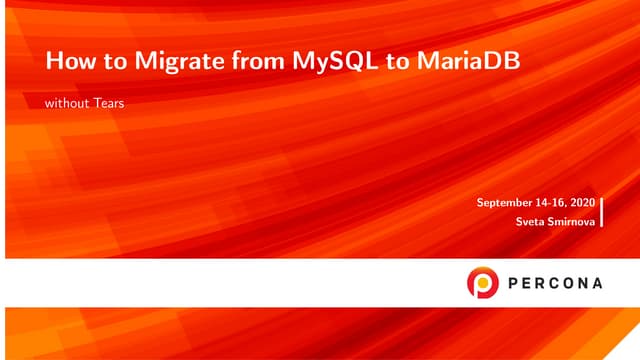 How to Migrate from MySQL to MariaDB

without Tears

September 14-16, 2020
Sveta Smirnova

PERCONA